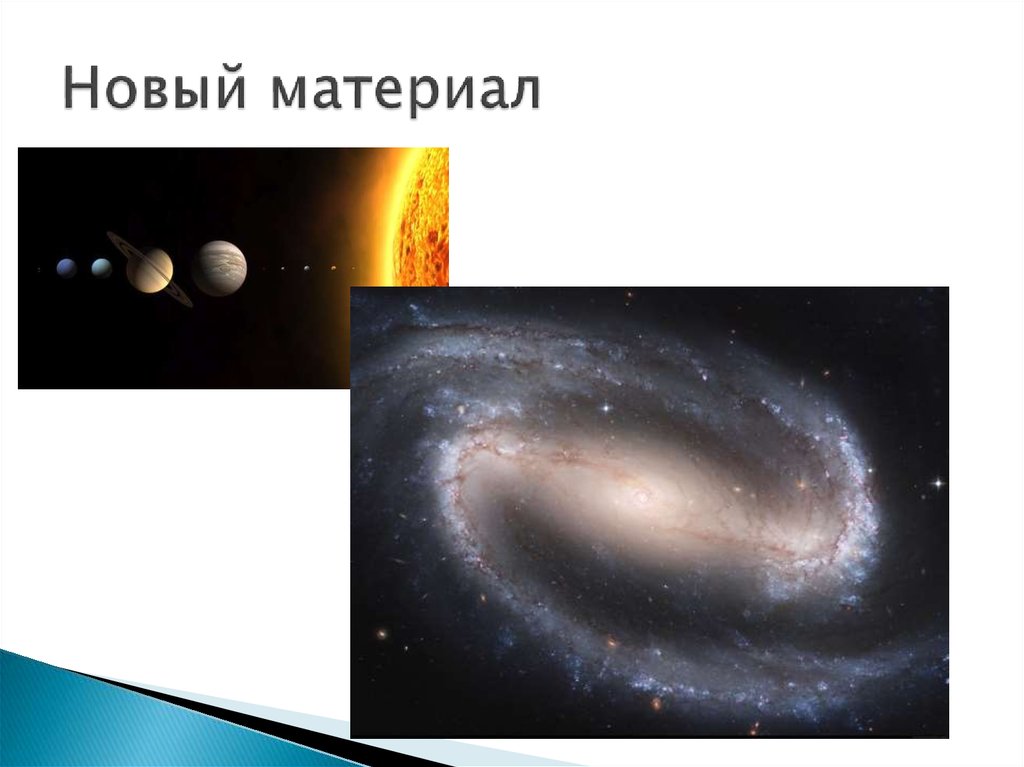 Новый материал